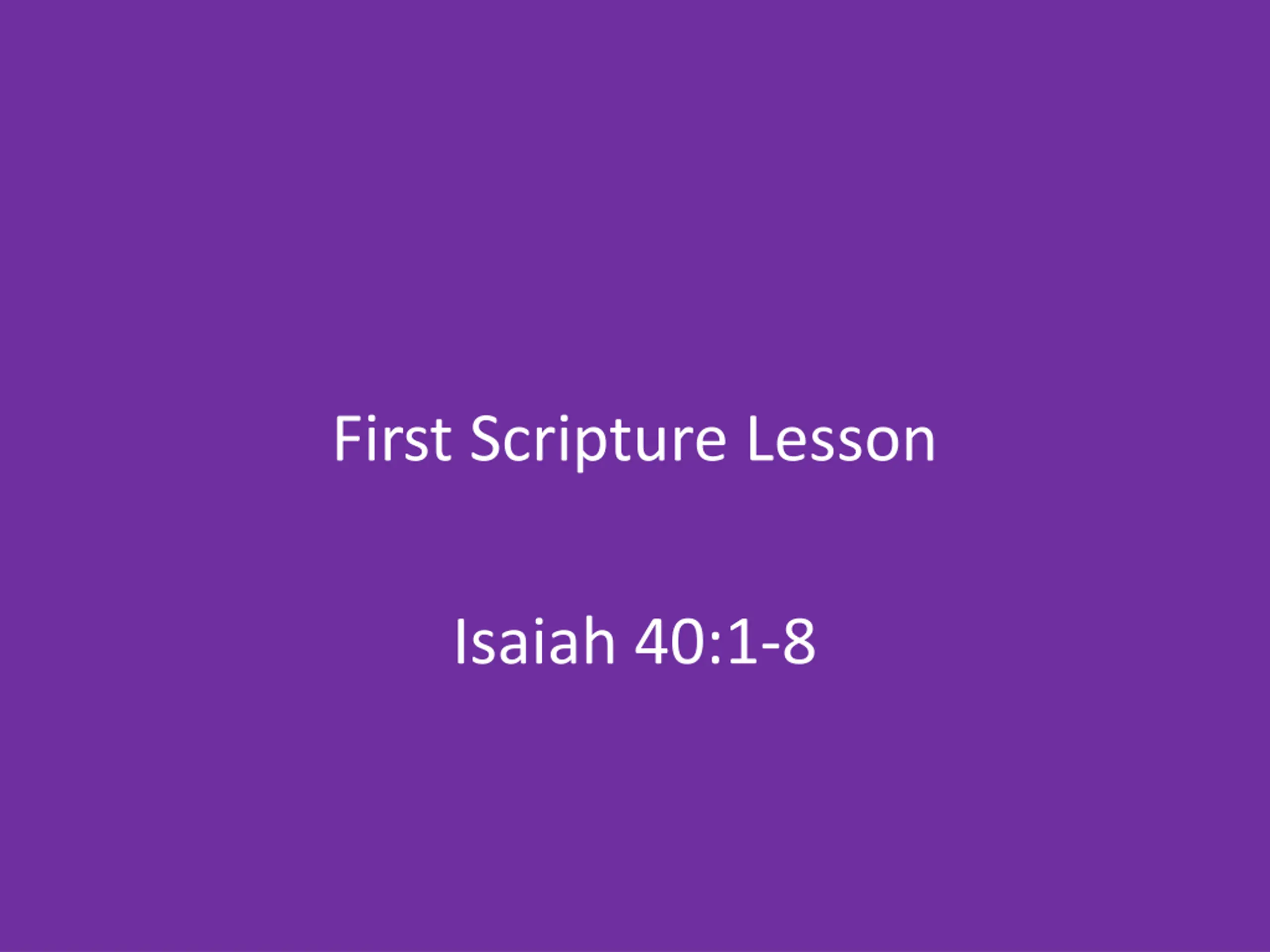 First Scripture Lesson

Isaiah 40:1-8